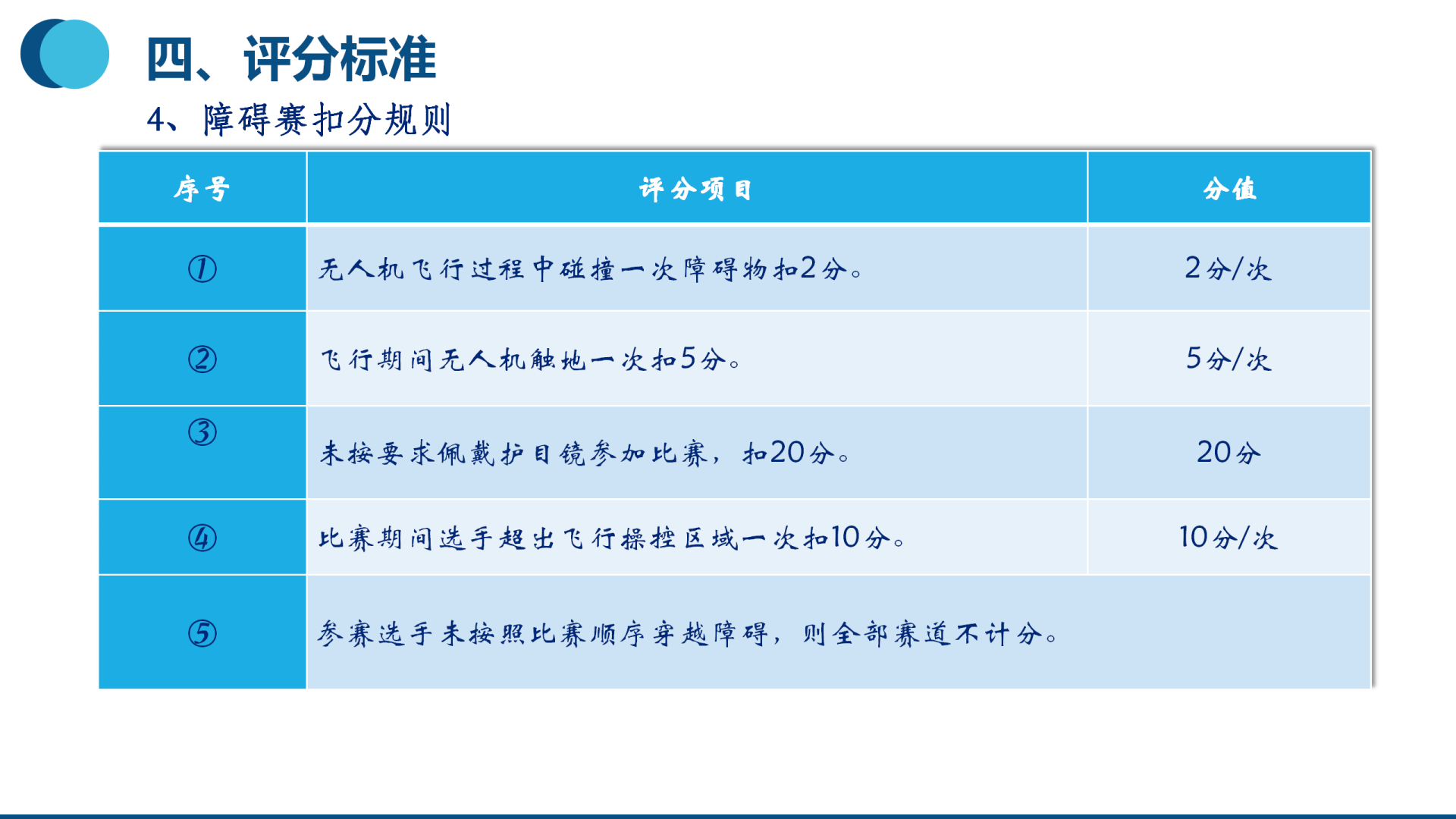 四、评分标准

4、障碍赛扣分规则

| 序号 | 评分项目 | 分值 |
|---|---|---|
| ① | 无人机飞行过程中碰撞一次障碍物扣2分。 | 2分/次 |
| ② | 飞行期间无人机触地一次扣5分。 | 5分/次 |
| ③ | 未按要求佩戴护目镜参加比赛，扣20分。 | 20分 |
| ④ | 比赛期间选手超出飞行操控区域一次扣10分。 | 10分/次 |
| ⑤ | 参赛选手未按照比赛顺序穿越障碍，则全部赛道不计分。 | |